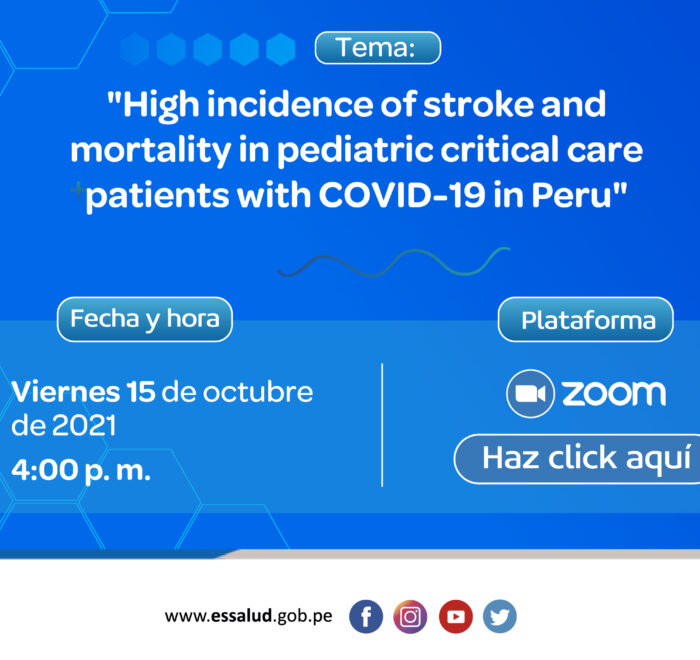 Tema:

"High incidence of stroke and mortality in pediatric critical care patients with COVID-19 in Peru"

Fecha y hora

Viernes 15 de octubre de 2021

4:00 p. m.

Plataforma

zoom

Haz click aquí

www.essalud.gob.pe